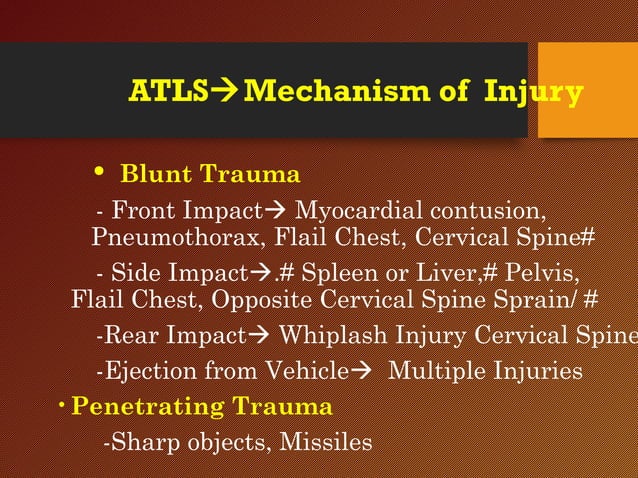 ATLS→Mechanism of Injury

• Blunt Trauma

- Front Impact→ Myocardial contusion, Pneumothorax, Flail Chest, Cervical Spine#

- Side Impact→.# Spleen or Liver,# Pelvis, Flail Chest, Opposite Cervical Spine Sprain/ #

-Rear Impact→ Whiplash Injury Cervical Spine

-Ejection from Vehicle→ Multiple Injuries

• Penetrating Trauma

-Sharp objects, Missiles